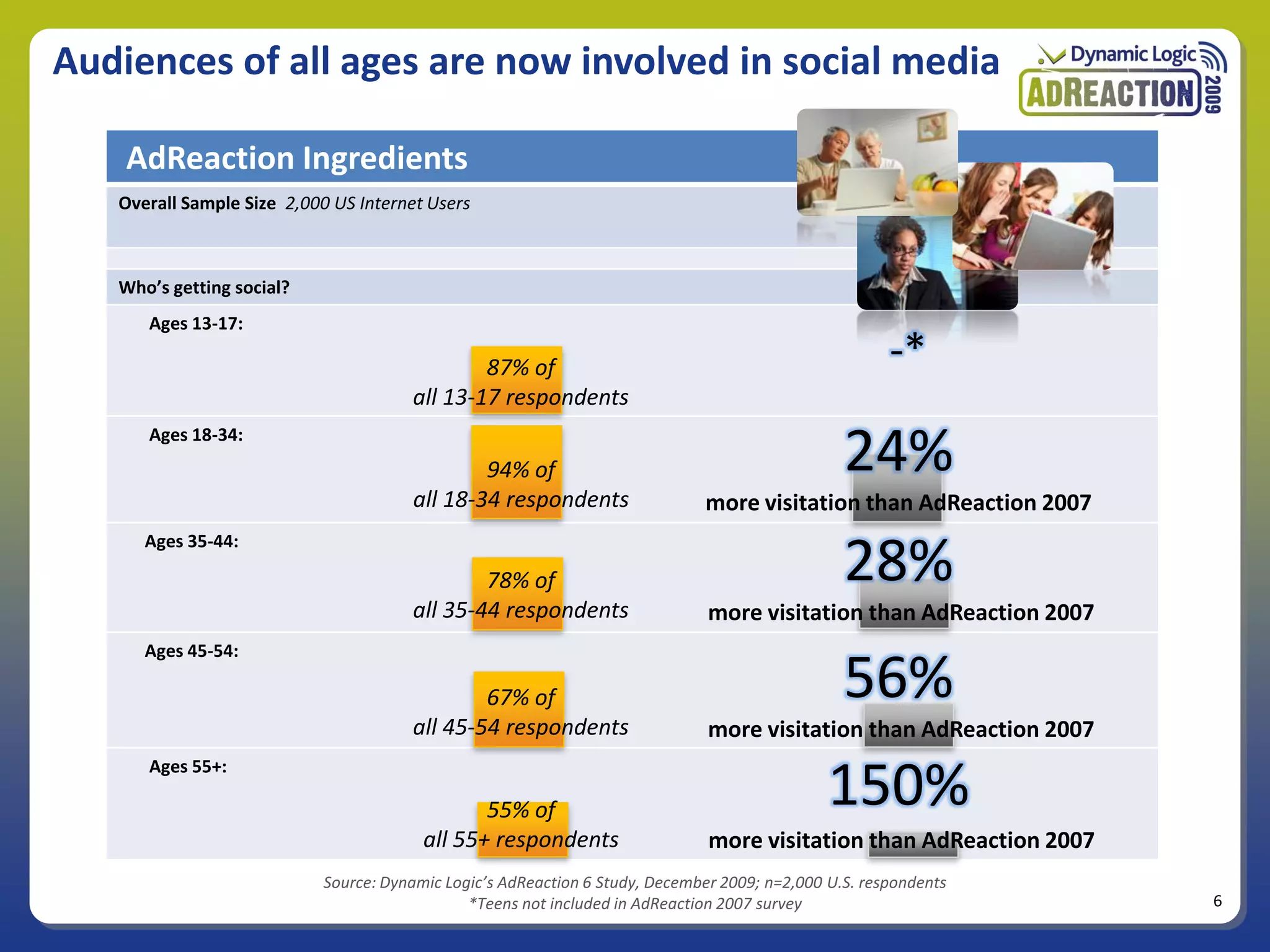 Audiences of all ages are now involved in social media

Dynamic Logic
ADREACTION 2009

AdReaction Ingredients

Overall Sample Size 2,000 US Internet Users

Who's getting social?

Ages 13-17:

87% of all 13-17 respondents

-*

Ages 18-34:

94% of all 18-34 respondents

24%
more visitation than AdReaction 2007

Ages 35-44:

78% of all 35-44 respondents

28%
more visitation than AdReaction 2007

Ages 45-54:

67% of all 45-54 respondents

56%
more visitation than AdReaction 2007

Ages 55+:

55% of all 55+ respondents

150%
more visitation than AdReaction 2007

Source: Dynamic Logic's AdReaction 6 Study, December 2009; n=2,000 U.S. respondents
*Teens not included in AdReaction 2007 survey

6